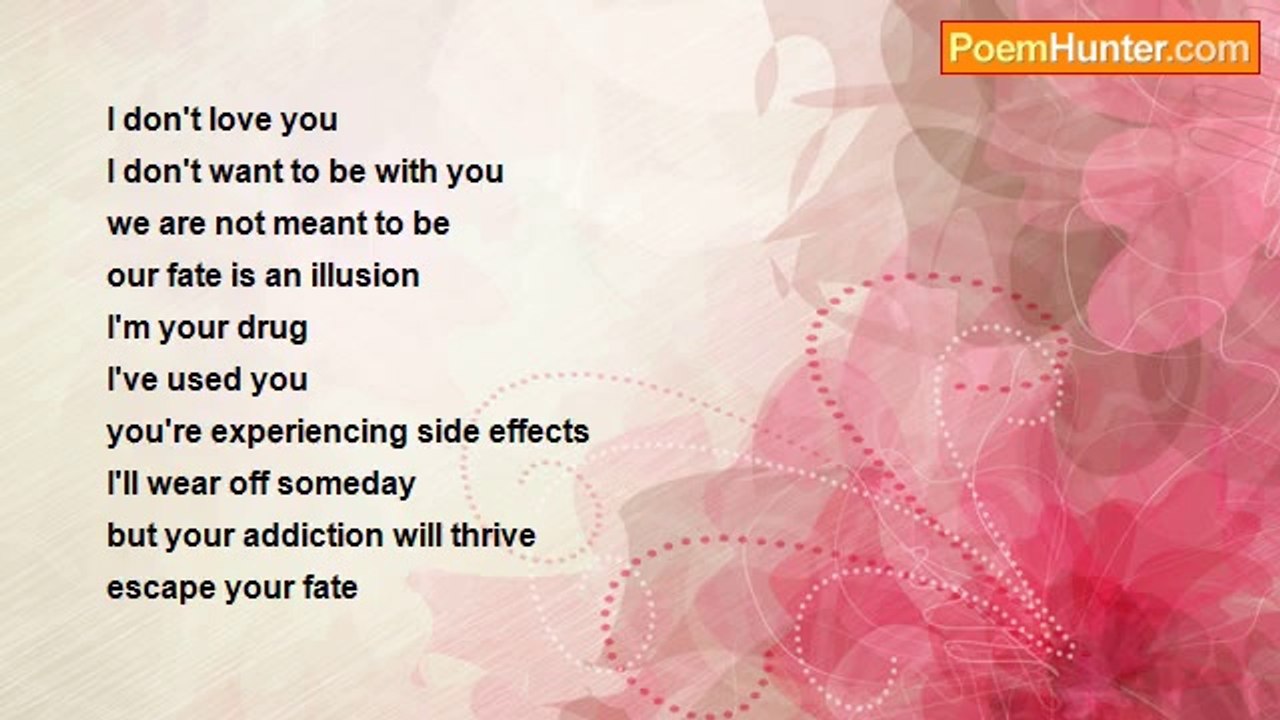 PoemHunter.com

I don't love you
I don't want to be with you
we are not meant to be
our fate is an illusion
I'm your drug
I've used you
you're experiencing side effects
I'll wear off someday
but your addiction will thrive
escape your fate